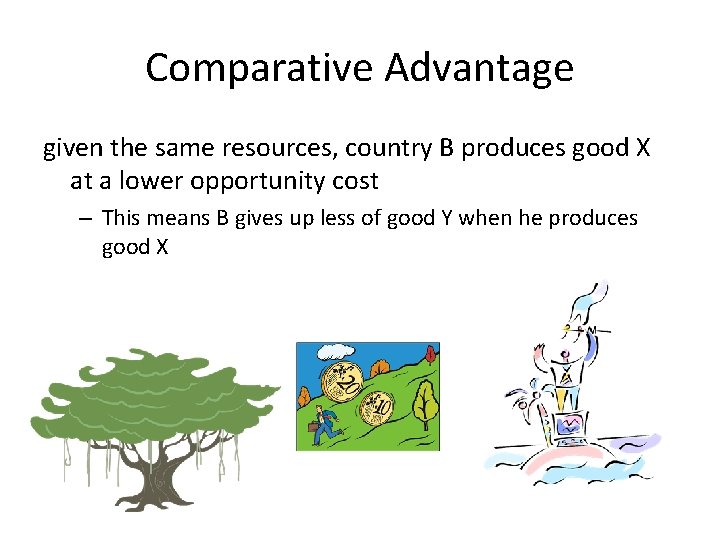 Comparative Advantage

given the same resources, country B produces good X at a lower opportunity cost

– This means B gives up less of good Y when he produces good X

20

10